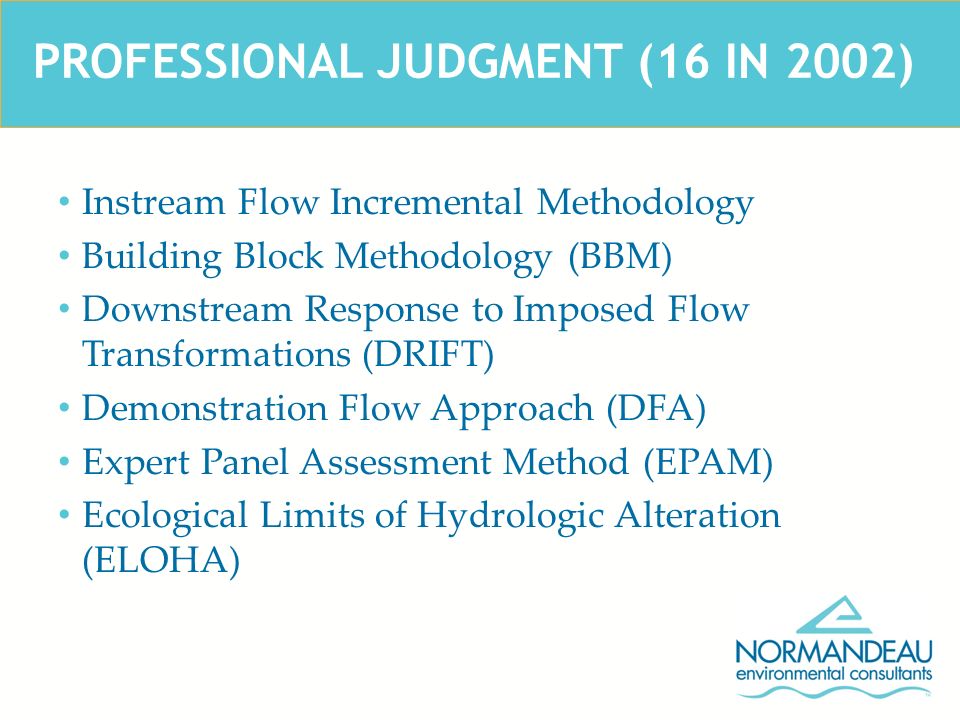 PROFESSIONAL JUDGMENT (16 IN 2002)

• Instream Flow Incremental Methodology
• Building Block Methodology (BBM)
• Downstream Response to Imposed Flow Transformations (DRIFT)
• Demonstration Flow Approach (DFA)
• Expert Panel Assessment Method (EPAM)
• Ecological Limits of Hydrologic Alteration (ELOHA)

NORMANDEAU
environmental consultants